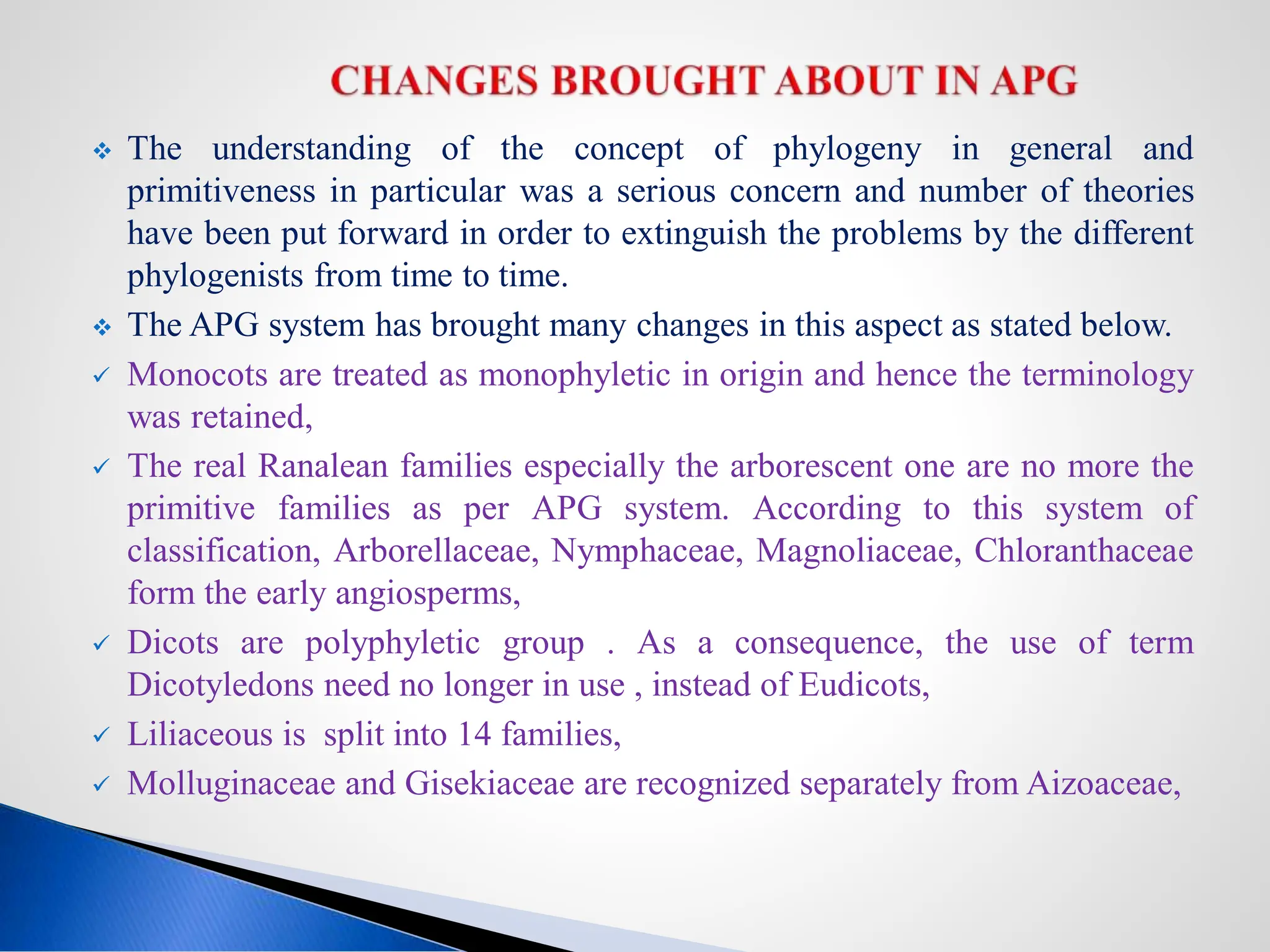 CHANGES BROUGHT ABOUT IN APG

❖ The understanding of the concept of phylogeny in general and primitiveness in particular was a serious concern and number of theories have been put forward in order to extinguish the problems by the different phylogenists from time to time.

❖ The APG system has brought many changes in this aspect as stated below.

✓ Monocots are treated as monophyletic in origin and hence the terminology was retained,

✓ The real Ranalean families especially the arborescent one are no more the primitive families as per APG system. According to this system of classification, Arborellaceae, Nymphaceae, Magnoliaceae, Chloranthaceae form the early angiosperms,

✓ Dicots are polyphyletic group . As a consequence, the use of term Dicotyledons need no longer in use , instead of Eudicots,

✓ Liliaceous is split into 14 families,

✓ Molluginaceae and Gisekiaceae are recognized separately from Aizoaceae,